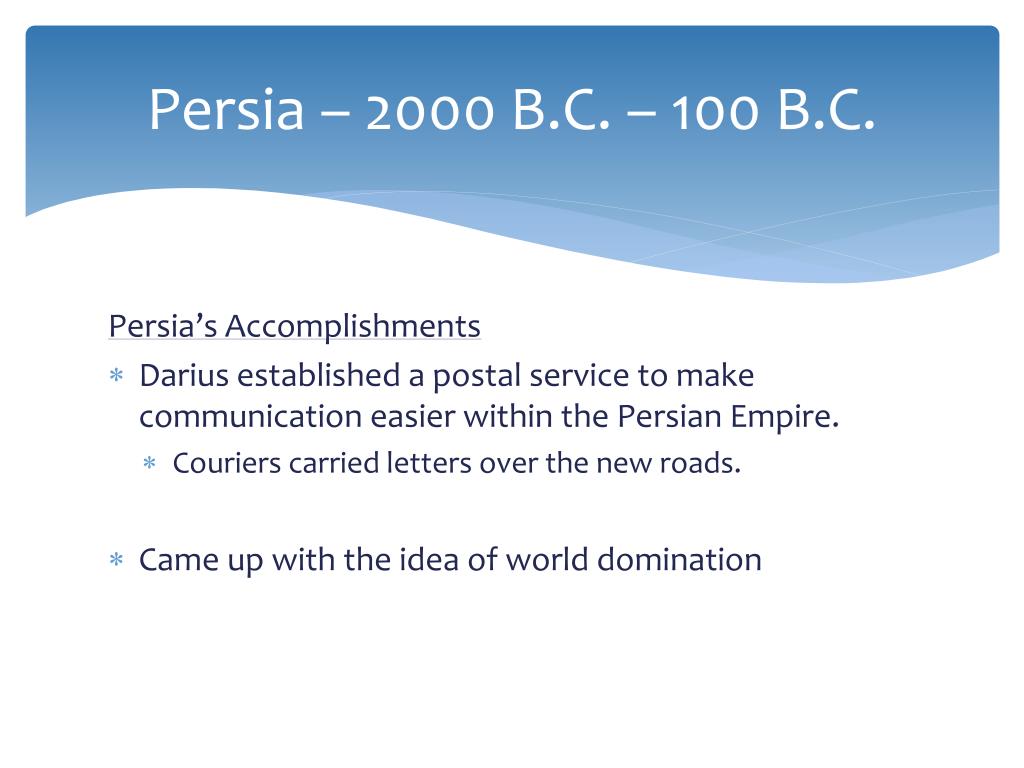 Persia – 2000 B.C. – 100 B.C.

Persia's Accomplishments

* Darius established a postal service to make communication easier within the Persian Empire.
  * Couriers carried letters over the new roads.

* Came up with the idea of world domination